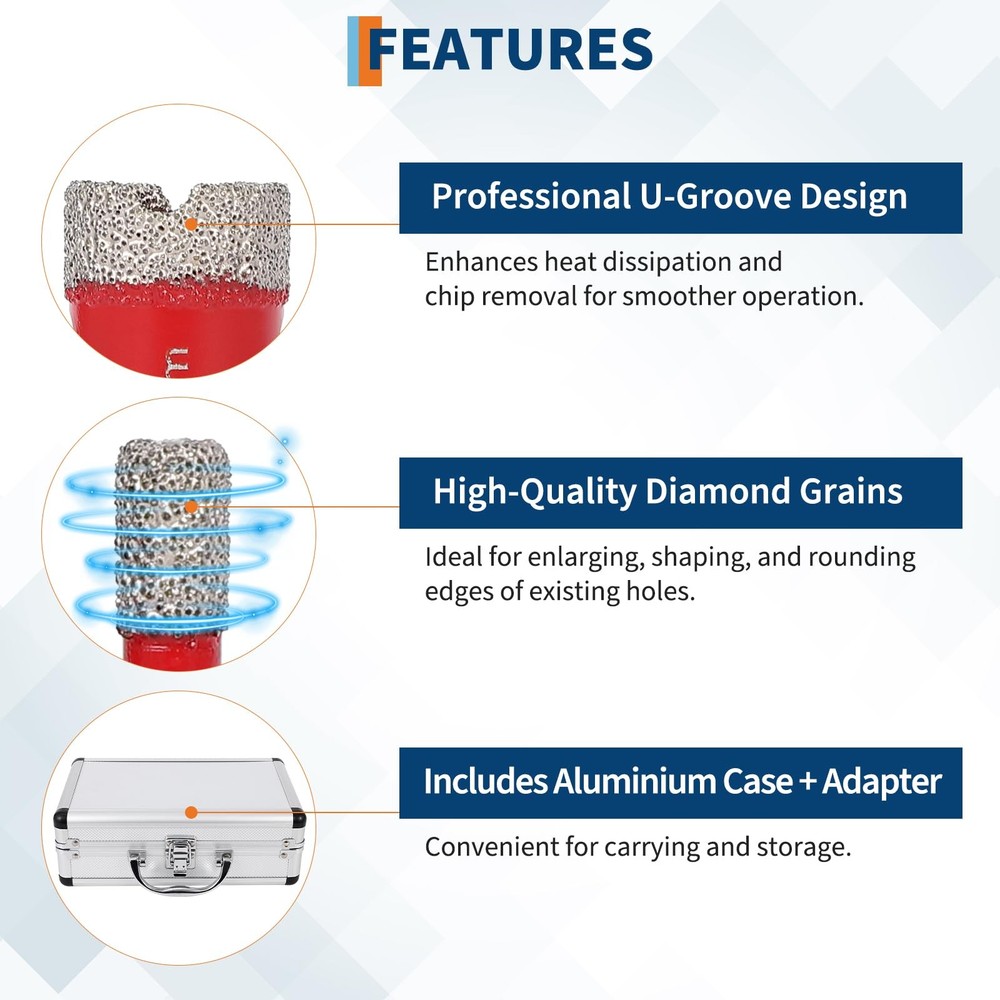 FEATURES

Professional U-Groove Design

Enhances heat dissipation and chip removal for smoother operation.

High-Quality Diamond Grains

Ideal for enlarging, shaping, and rounding edges of existing holes.

Includes Aluminium Case + Adapter

Convenient for carrying and storage.